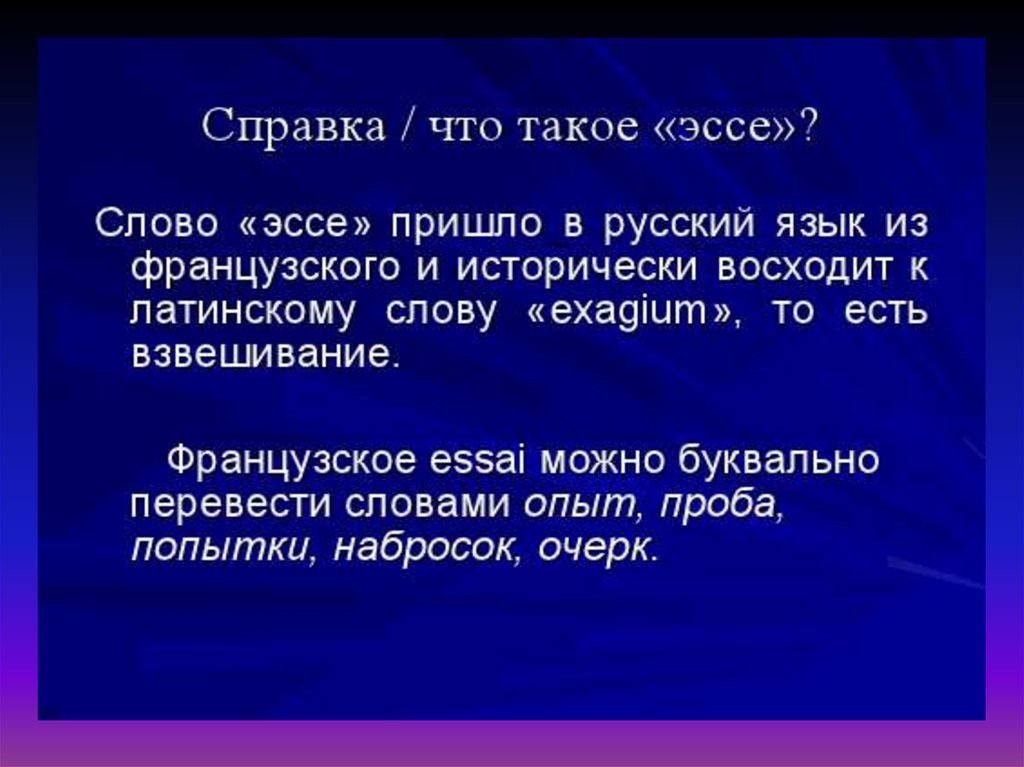 Справка / что такое «эссе»?

Слово «эссе» пришло в русский язык из французского и исторически восходит к латинскому слову «exagium», то есть взвешивание.

Французское essai можно буквально перевести словами опыт, проба, попытки, набросок, очерк.